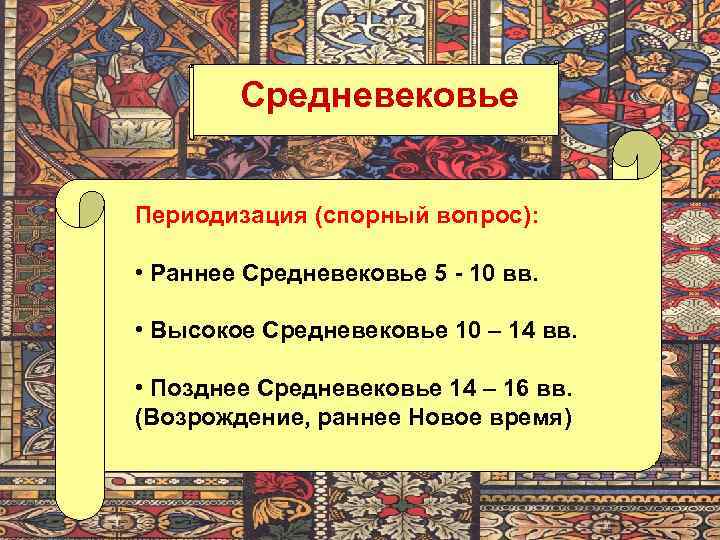 Средневековье

Периодизация (спорный вопрос):

• Раннее Средневековье 5 - 10 вв.

• Высокое Средневековье 10 – 14 вв.

• Позднее Средневековье 14 – 16 вв. (Возрождение, раннее Новое время)